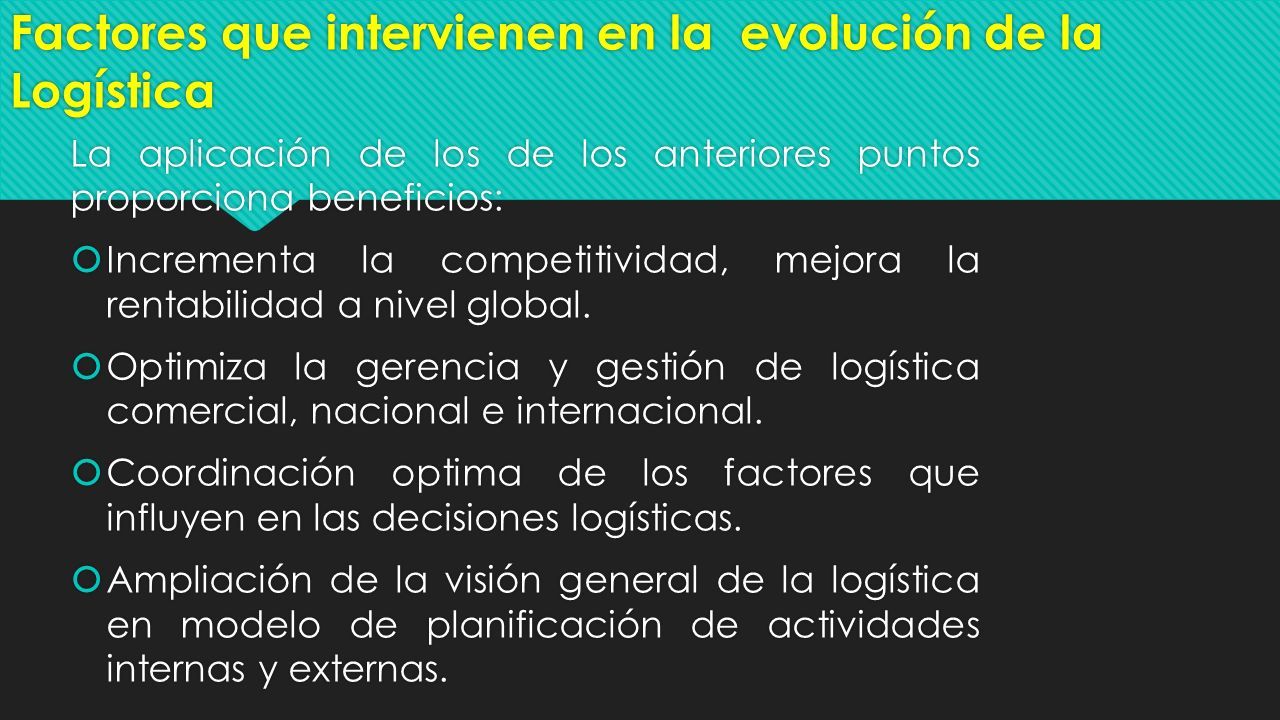 Factores que intervienen en la evolución de la Logística

La aplicación de los de los anteriores puntos proporciona beneficios:

Incrementa la competitividad, mejora la rentabilidad a nivel global.

Optimiza la gerencia y gestión de logística comercial, nacional e internacional.

Coordinación optima de los factores que influyen en las decisiones logísticas.

Ampliación de la visión general de la logística en modelo de planificación de actividades internas y externas.